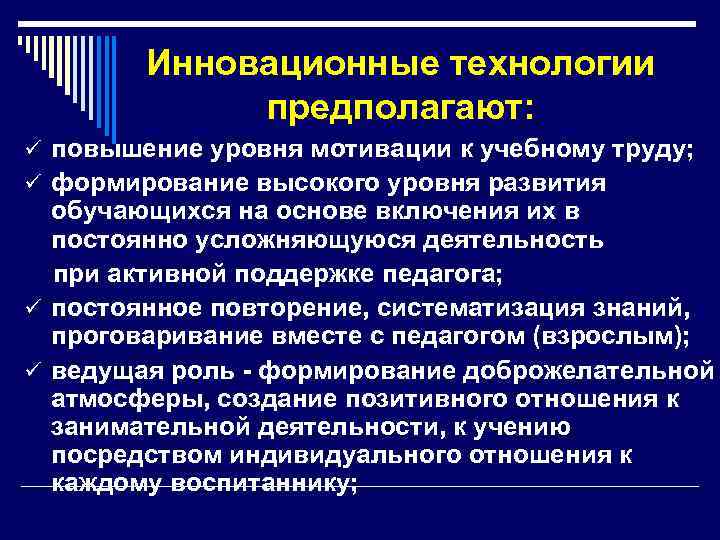 Инновационные технологии предполагают:

✓ повышение уровня мотивации к учебному труду;

✓ формирование высокого уровня развития обучающихся на основе включения их в постоянно усложняющуюся деятельность

при активной поддержке педагога;

✓ постоянное повторение, систематизация знаний, проговаривание вместе с педагогом (взрослым);

✓ ведущая роль - формирование доброжелательной атмосферы, создание позитивного отношения к занимательной деятельности, к учению посредством индивидуального отношения к каждому воспитаннику;